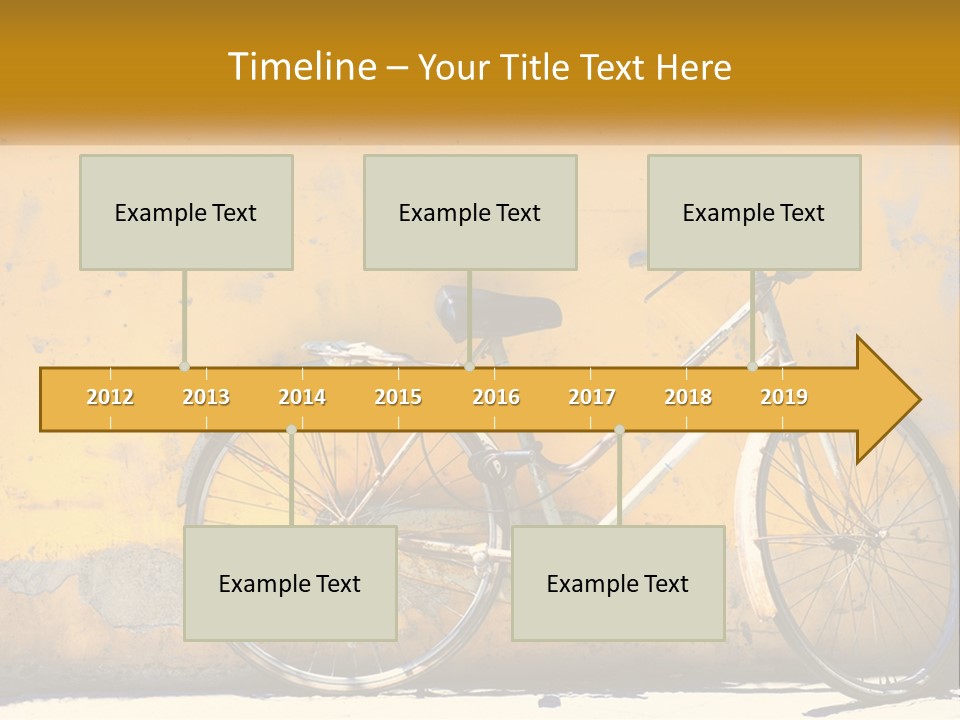 Timeline – Your Title Text Here

Example Text

Example Text

Example Text

2012 2013 2014 2015 2016 2017 2018 2019

Example Text

Example Text